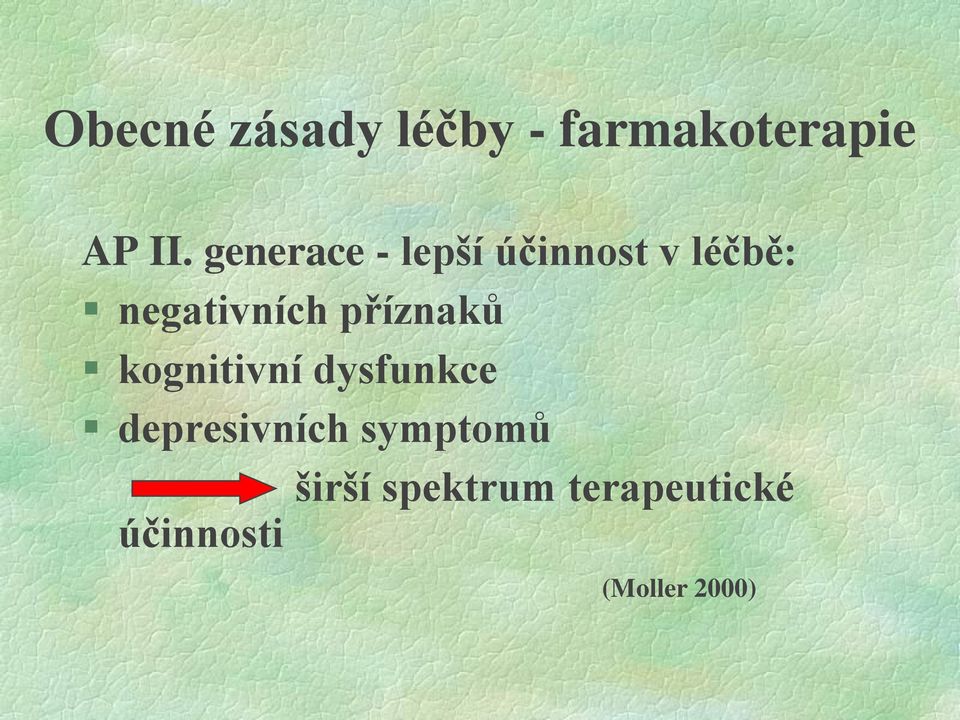 Obecné zásady léčby - farmakoterapie

AP II. generace - lepší účinnost v léčbě:

§ negativních příznaků
§ kognitivní dysfunkce
§ depresivních symptomů

širší spektrum terapeutické účinnosti

(Moller 2000)